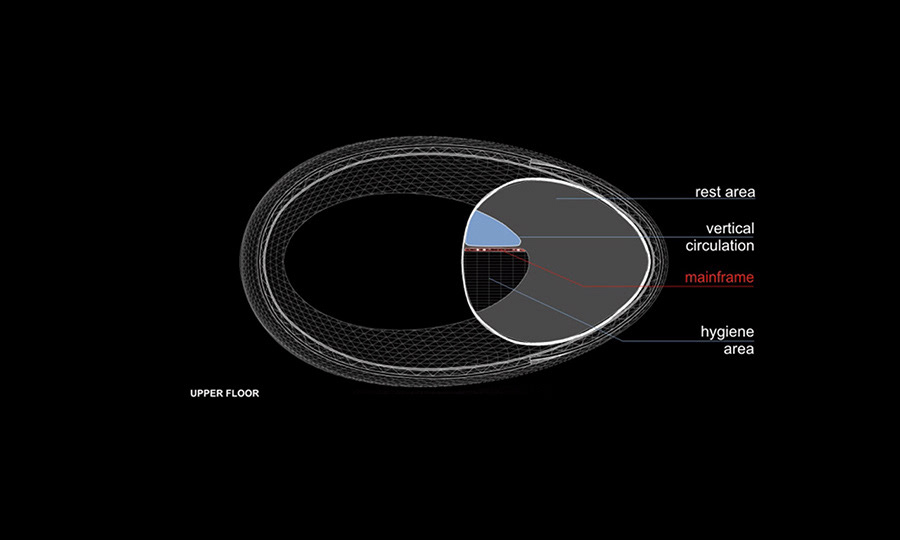 rest area

vertical circulation

mainframe

hygiene area

UPPER FLOOR